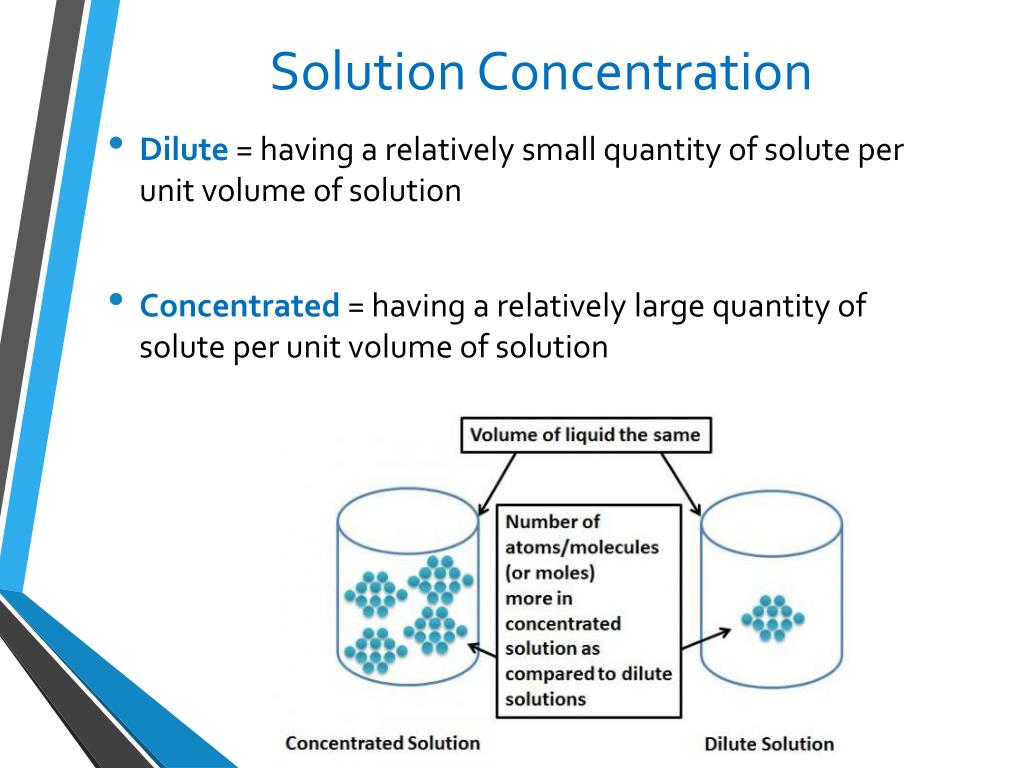 Solution Concentration

• Dilute = having a relatively small quantity of solute per unit volume of solution

• Concentrated = having a relatively large quantity of solute per unit volume of solution

Volume of liquid the same

Number of atoms/molecules (or moles) more in concentrated solution as compared to dilute solutions

Concentrated Solution

Dilute Solution